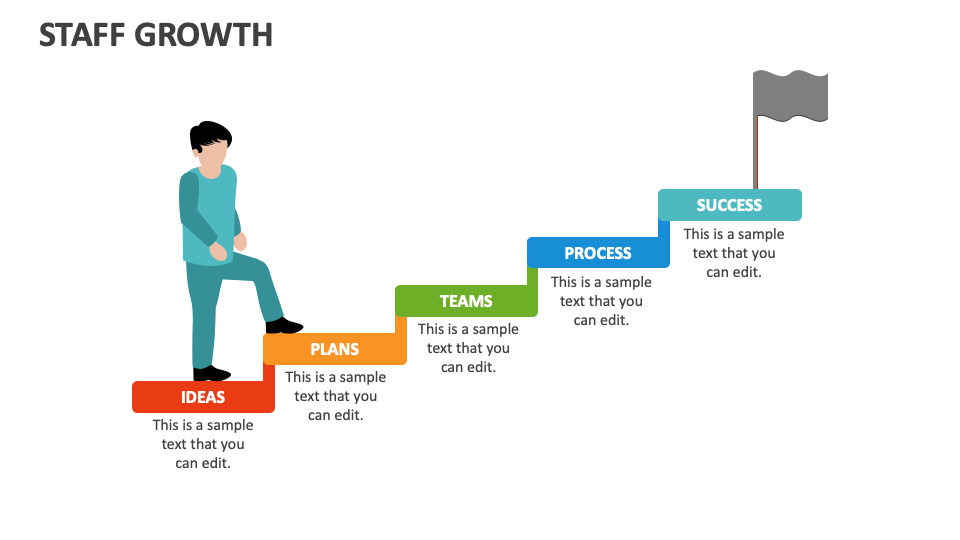 STAFF GROWTH

IDEAS
This is a sample text that you can edit.

PLANS
This is a sample text that you can edit.

TEAMS
This is a sample text that you can edit.

PROCESS
This is a sample text that you can edit.

SUCCESS
This is a sample text that you can edit.